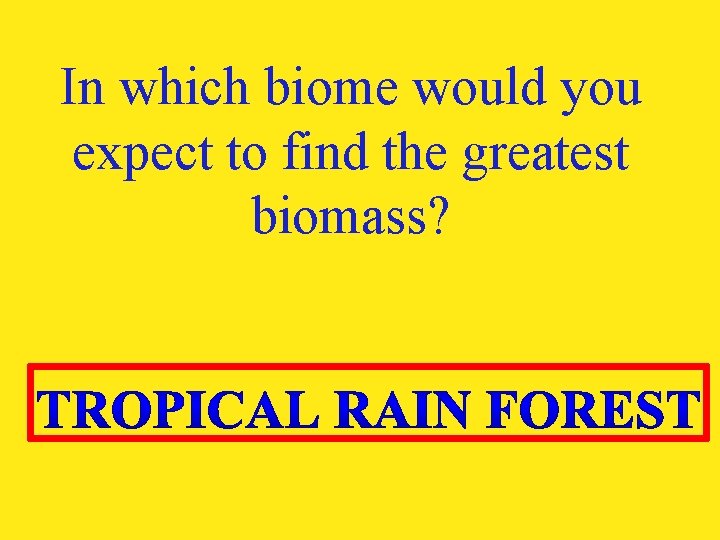 In which biome would you expect to find the greatest biomass?

TROPICAL RAIN FOREST